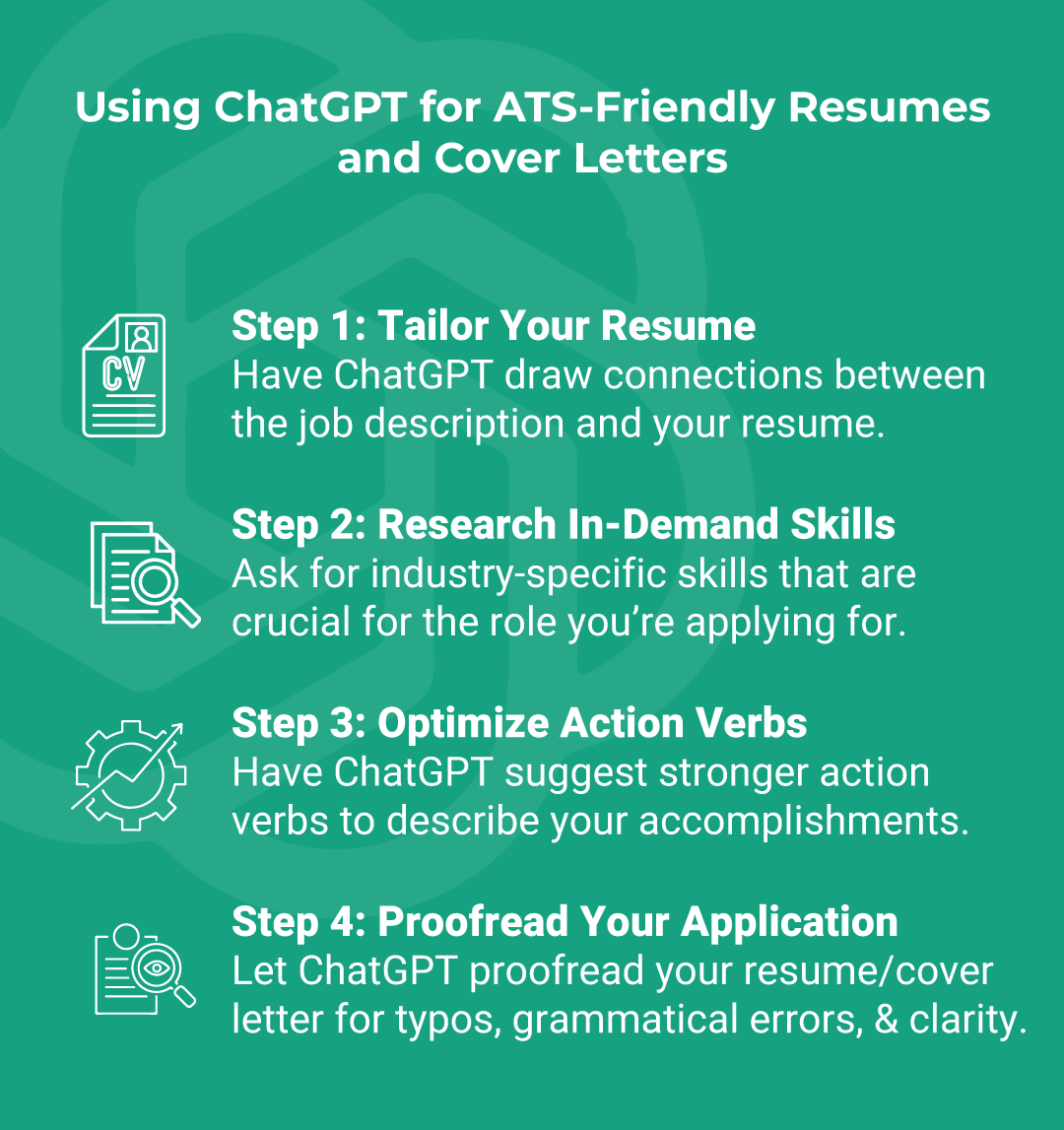 Using ChatGPT for ATS-Friendly Resumes and Cover Letters

CV

Step 1: Tailor Your Resume
Have ChatGPT draw connections between the job description and your resume.

Step 2: Research In-Demand Skills
Ask for industry-specific skills that are crucial for the role you're applying for.

Step 3: Optimize Action Verbs
Have ChatGPT suggest stronger action verbs to describe your accomplishments.

Step 4: Proofread Your Application
Let ChatGPT proofread your resume/cover letter for typos, grammatical errors, & clarity.